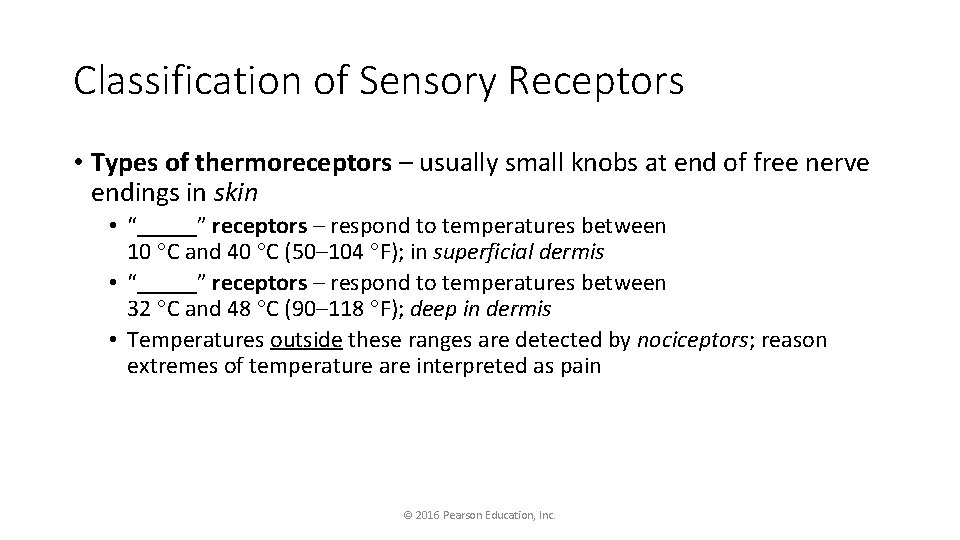 Classification of Sensory Receptors

• Types of thermoreceptors – usually small knobs at end of free nerve endings in skin

• "_____" receptors – respond to temperatures between 10 °C and 40 °C (50–104 °F); in superficial dermis

• "_____" receptors – respond to temperatures between 32 °C and 48 °C (90–118 °F); deep in dermis

• Temperatures outside these ranges are detected by nociceptors; reason extremes of temperature are interpreted as pain

© 2016 Pearson Education, Inc.